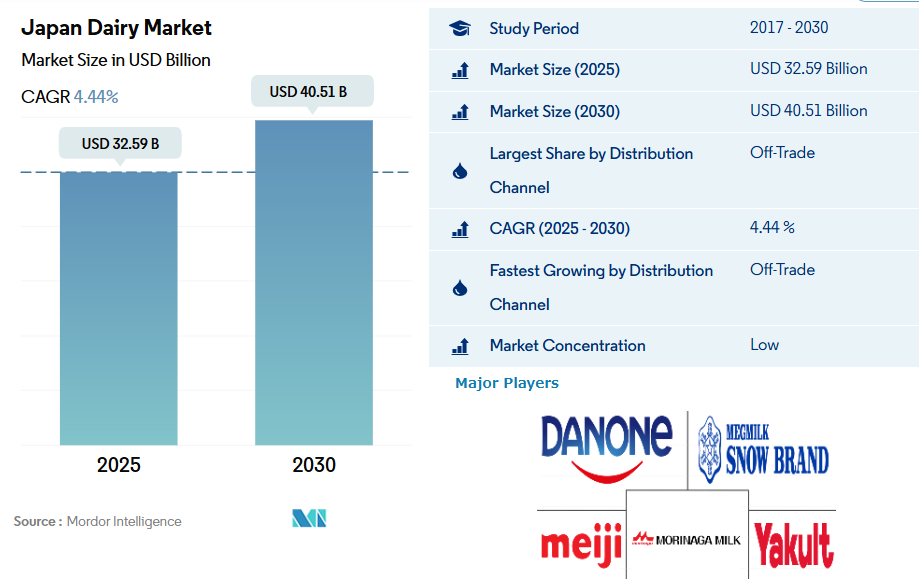 Japan Dairy Market

Market Size in USD Billion

CAGR 4.44%

USD 32.59 B

USD 40.51 B

2025

2030

Source : Mordor Intelligence

| | |
|---|---|
| Study Period | 2017 - 2030 |
| Market Size (2025) | USD 32.59 Billion |
| Market Size (2030) | USD 40.51 Billion |
| Largest Share by Distribution Channel | Off-Trade |
| CAGR (2025 - 2030) | 4.44 % |
| Fastest Growing by Distribution Channel | Off-Trade |
| Market Concentration | Low |

Major Players

DANONE

MEGMILK SNOW BRAND

meiji

MORINAGA MILK

Yakult